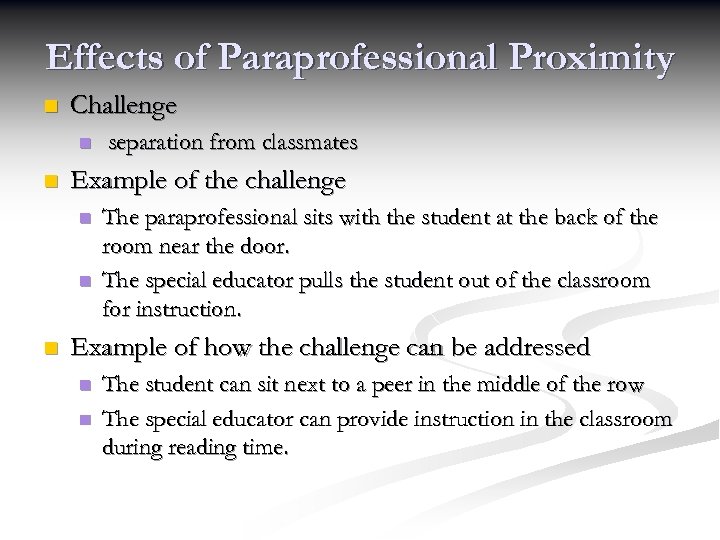 Effects of Paraprofessional Proximity

Challenge

separation from classmates

Example of the challenge

The paraprofessional sits with the student at the back of the room near the door.

The special educator pulls the student out of the classroom for instruction.

Example of how the challenge can be addressed

The student can sit next to a peer in the middle of the row

The special educator can provide instruction in the classroom during reading time.